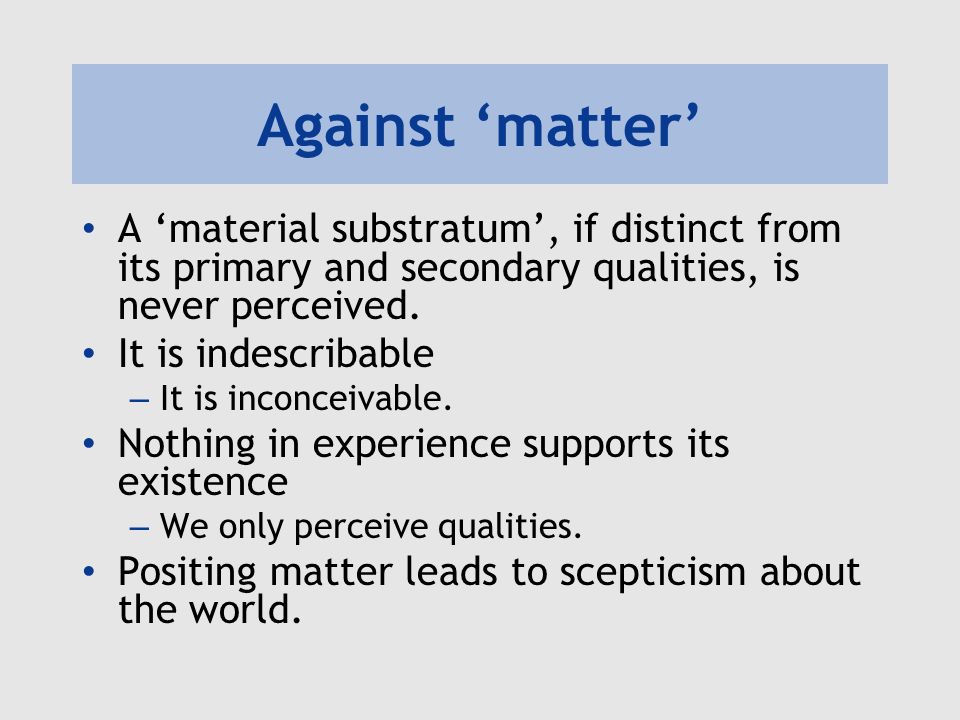 Against ‘matter’

• A ‘material substratum’, if distinct from its primary and secondary qualities, is never perceived.
• It is indescribable
– It is inconceivable.
• Nothing in experience supports its existence
– We only perceive qualities.
• Positing matter leads to scepticism about the world.